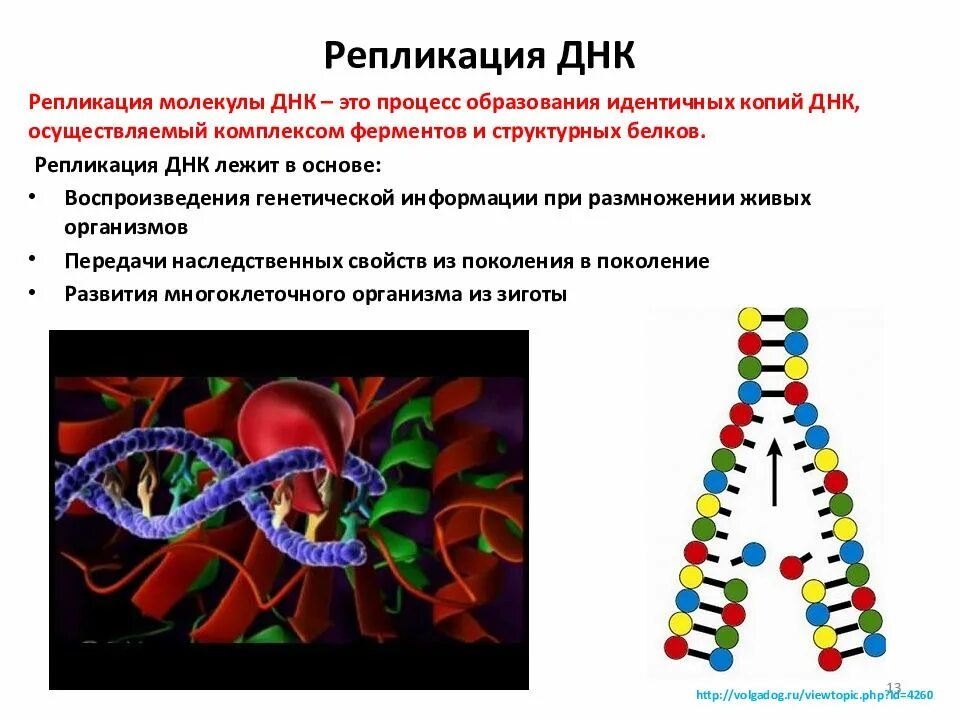 Репликация ДНК

Репликация молекулы ДНК – это процесс образования идентичных копий ДНК, осуществляемый комплексом ферментов и структурных белков.

Репликация ДНК лежит в основе:

• Воспроизведения генетической информации при размножении живых организмов
• Передачи наследственных свойств из поколения в поколение
• Развития многоклеточного организма из зиготы

13

http://volgadog.ru/viewtopic.php?id=4260